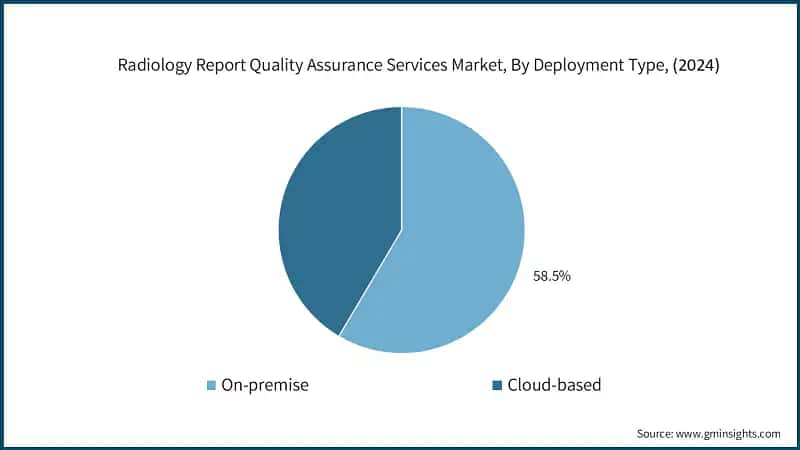 Radiology Report Quality Assurance Services Market, By Deployment Type, (2024)

58.5%

On-premise
Cloud-based

Source: www.gminsights.com